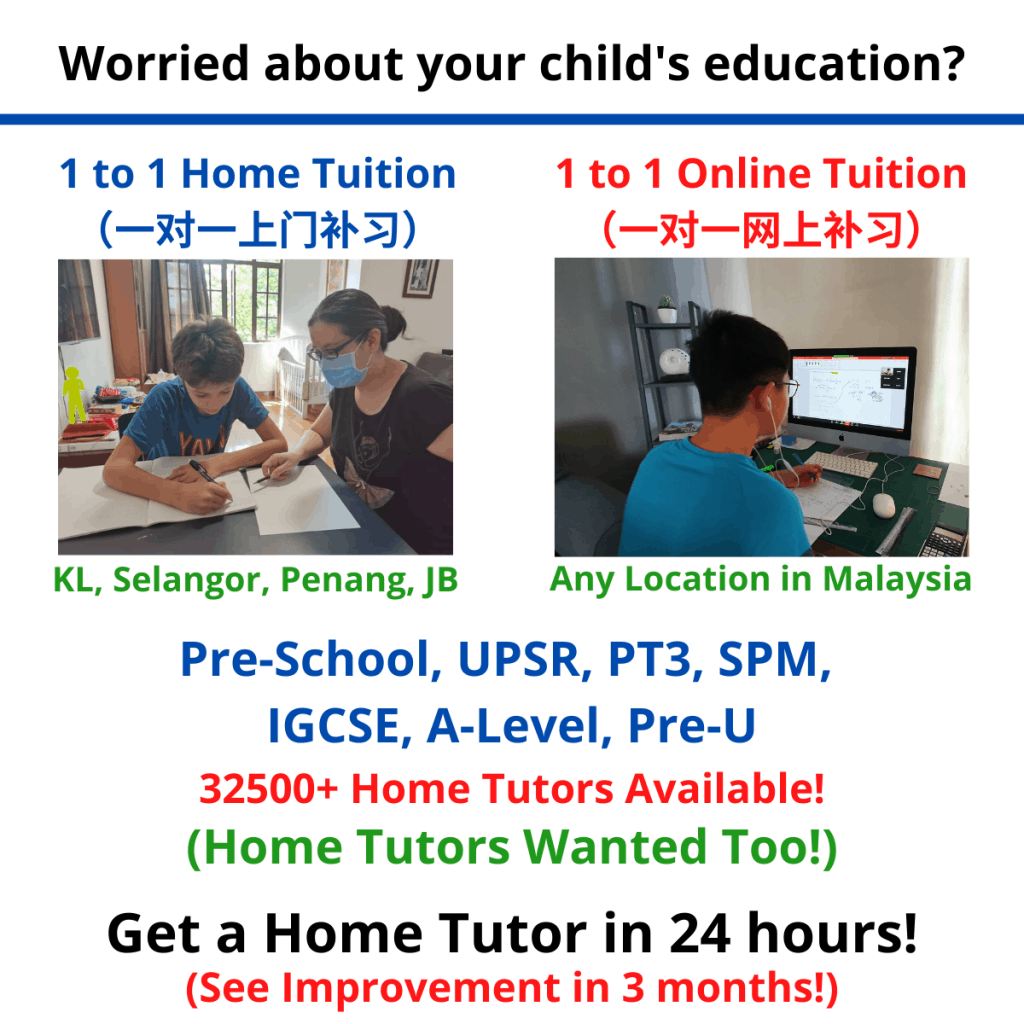 Worried about your child's education?

1 to 1 Home Tuition
（一对一上门补习）

KL, Selangor, Penang, JB

1 to 1 Online Tuition
（一对一网上补习）

Any Location in Malaysia

Pre-School, UPSR, PT3, SPM, IGCSE, A-Level, Pre-U

32500+ Home Tutors Available!

(Home Tutors Wanted Too!)

Get a Home Tutor in 24 hours!

(See Improvement in 3 months!)